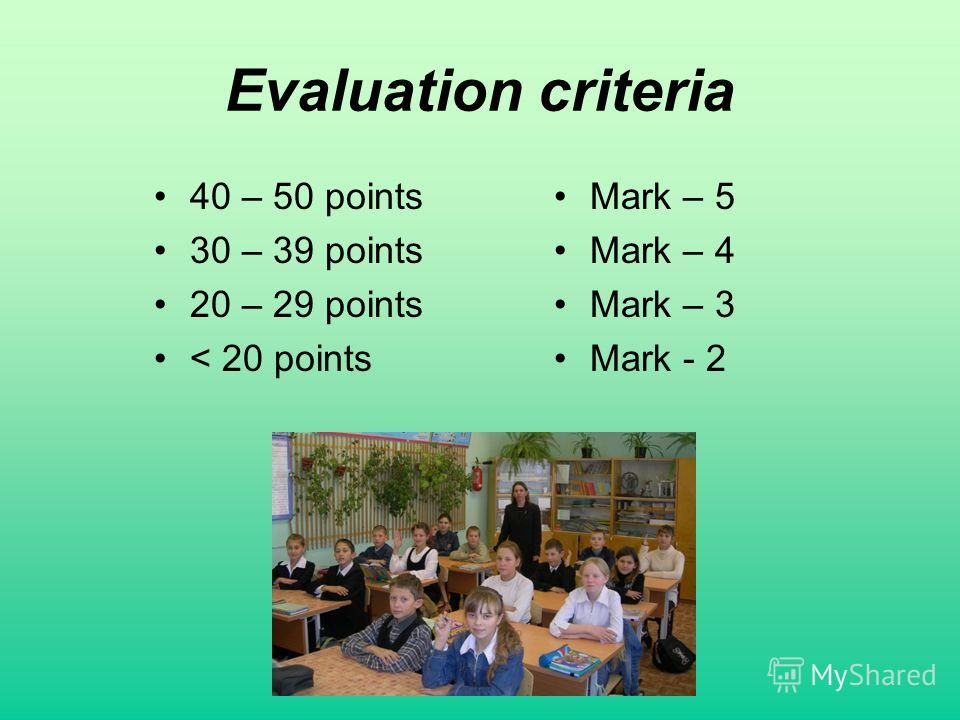 Evaluation criteria

• 40 – 50 points
• 30 – 39 points
• 20 – 29 points
• < 20 points

• Mark – 5
• Mark – 4
• Mark – 3
• Mark - 2

MyShared